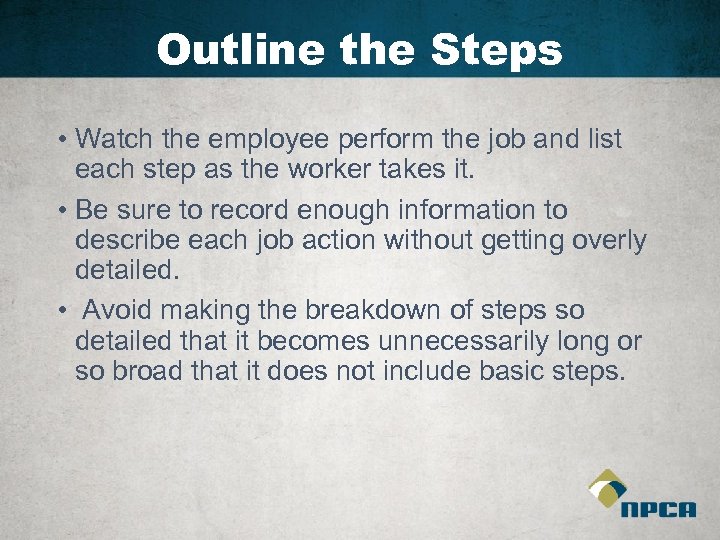 Outline the Steps

• Watch the employee perform the job and list each step as the worker takes it.

• Be sure to record enough information to describe each job action without getting overly detailed.

• Avoid making the breakdown of steps so detailed that it becomes unnecessarily long or so broad that it does not include basic steps.

NPCA